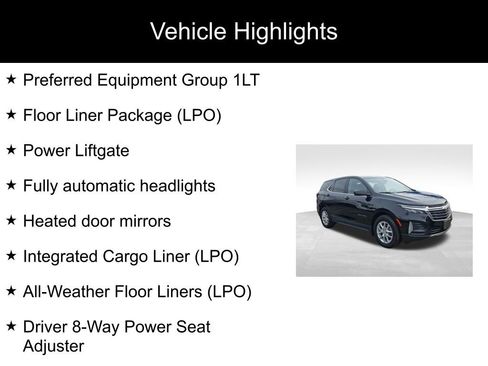 Vehicle Highlights

★ Preferred Equipment Group 1LT

★ Floor Liner Package (LPO)

★ Power Liftgate

★ Fully automatic headlights

★ Heated door mirrors

★ Integrated Cargo Liner (LPO)

★ All-Weather Floor Liners (LPO)

★ Driver 8-Way Power Seat Adjuster